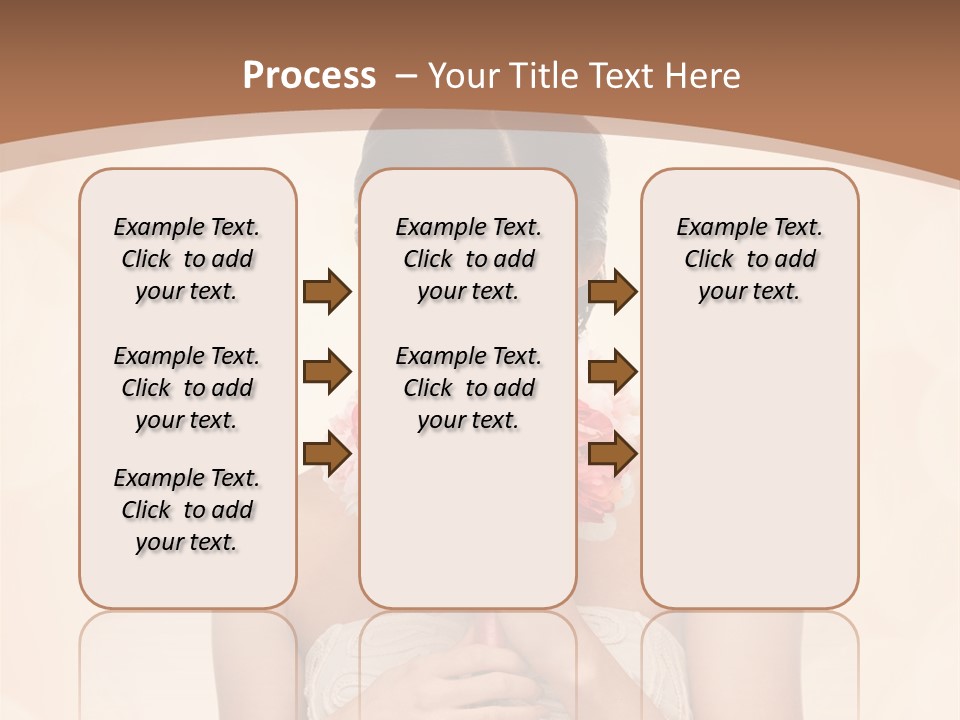 Process – Your Title Text Here

Example Text. Click to add your text.

Example Text. Click to add your text.

Example Text. Click to add your text.

Example Text. Click to add your text.

Example Text. Click to add your text.

Example Text. Click to add your text.